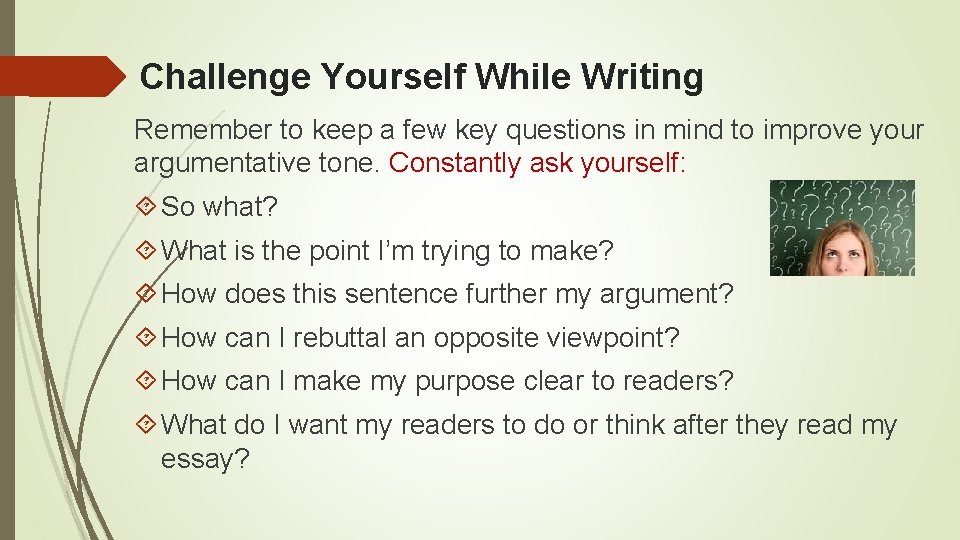 Challenge Yourself While Writing

Remember to keep a few key questions in mind to improve your argumentative tone. Constantly ask yourself:

So what?

What is the point I'm trying to make?

How does this sentence further my argument?

How can I rebuttal an opposite viewpoint?

How can I make my purpose clear to readers?

What do I want my readers to do or think after they read my essay?